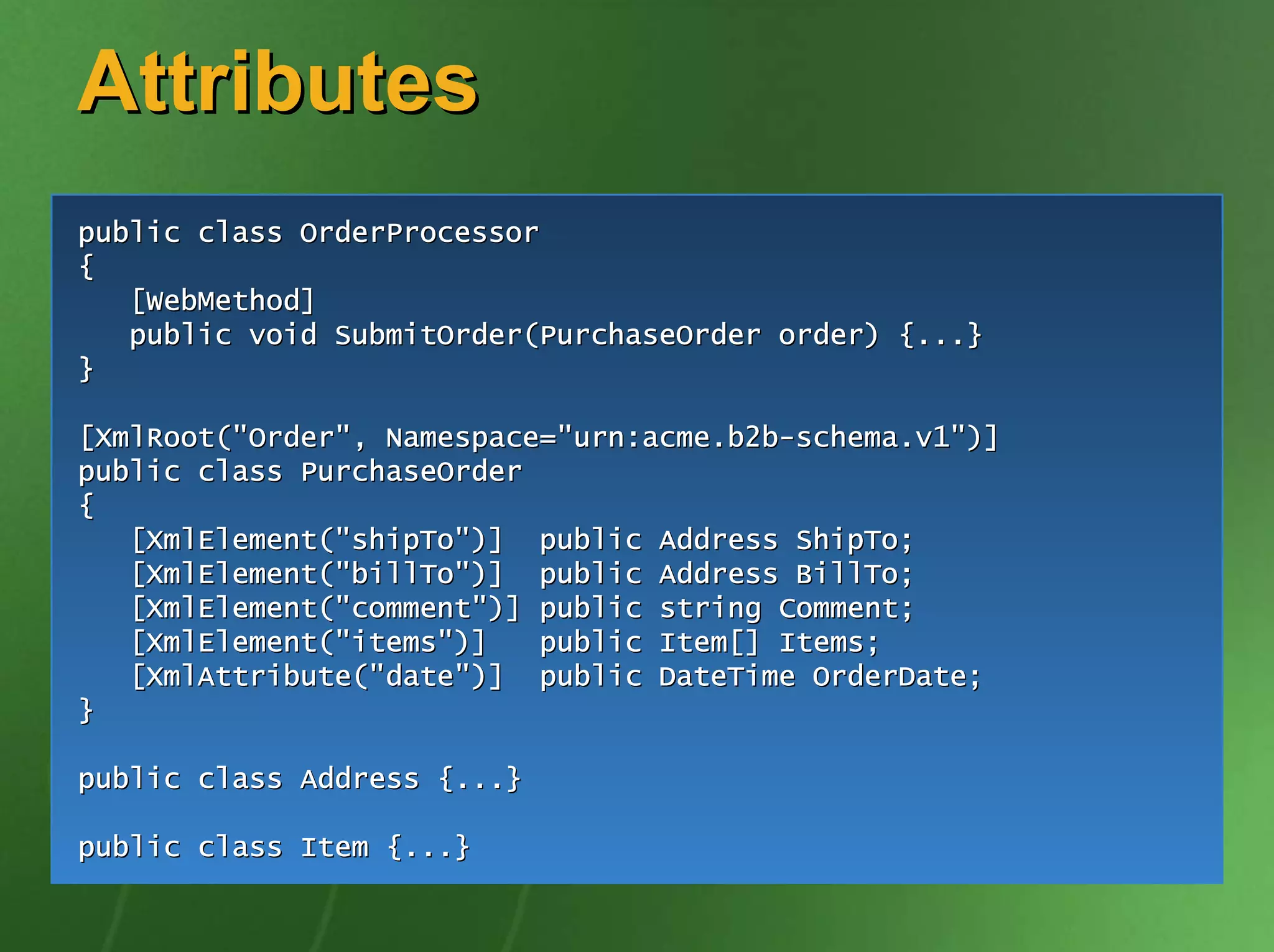 Attributes

public class OrderProcessor
{
    [WebMethod]
    public void SubmitOrder(PurchaseOrder order) {...}
}

[XmlRoot("Order", Namespace="urn:acme.b2b-schema.v1")]
public class PurchaseOrder
{
    [XmlElement("shipTo")]  public Address ShipTo;
    [XmlElement("billTo")]  public Address BillTo;
    [XmlElement("comment")] public string Comment;
    [XmlElement("items")]   public Item[] Items;
    [XmlAttribute("date")]  public DateTime OrderDate;
}

public class Address {...}

public class Item {...}